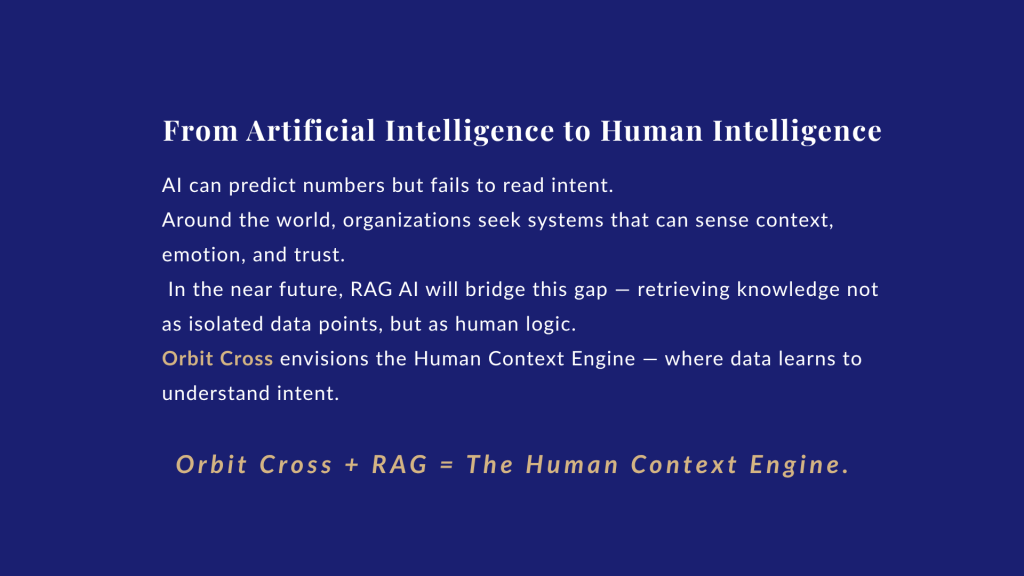 From Artificial Intelligence to Human Intelligence

AI can predict numbers but fails to read intent.
Around the world, organizations seek systems that can sense context, emotion, and trust.
In the near future, RAG AI will bridge this gap — retrieving knowledge not as isolated data points, but as human logic.
Orbit Cross envisions the Human Context Engine — where data learns to understand intent.

Orbit Cross + RAG = The Human Context Engine.